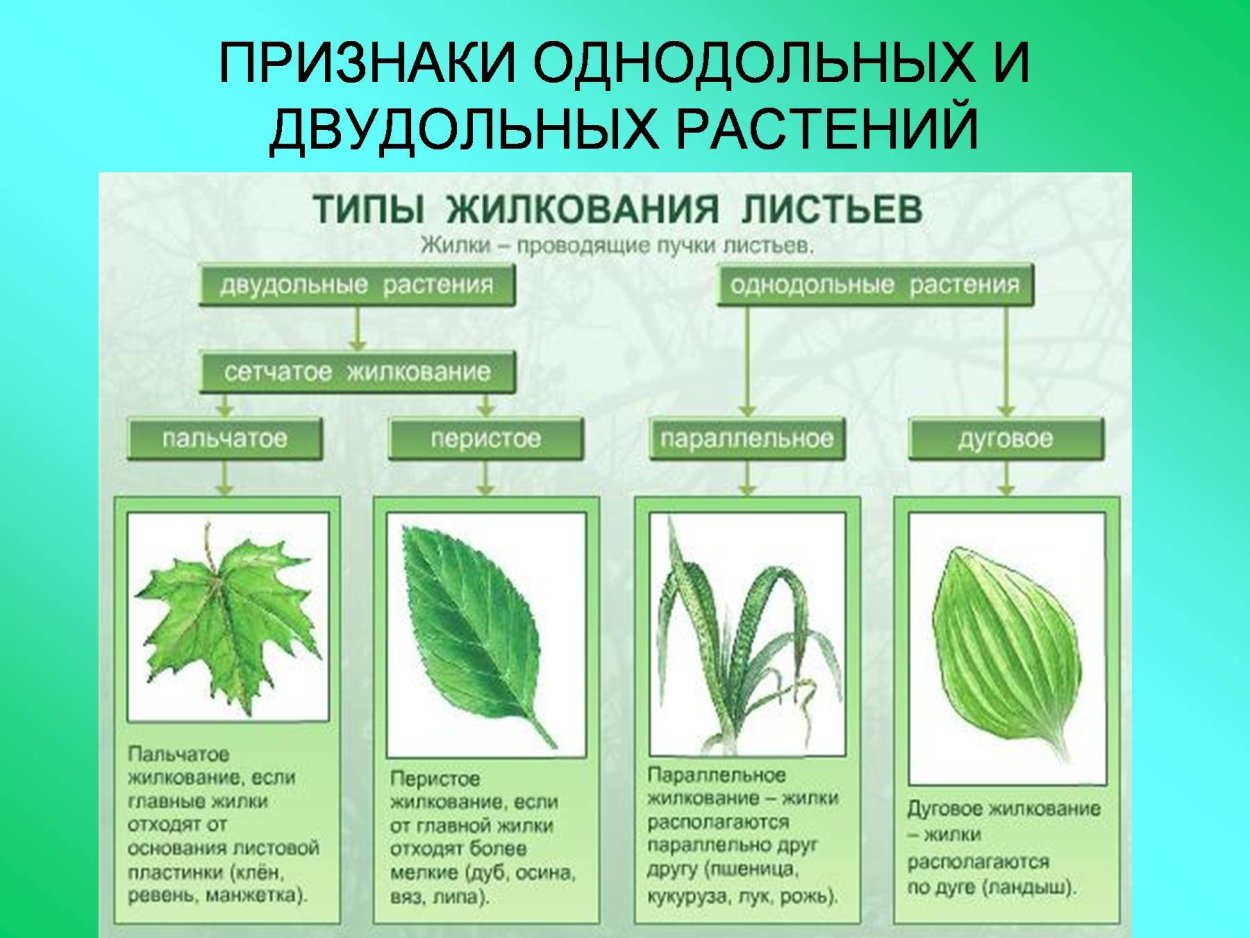 ПРИЗНАКИ ОДНОДОЛЬНЫХ И ДВУДОЛЬНЫХ РАСТЕНИЙ

ТИПЫ ЖИЛКОВАНИЯ ЛИСТЬЕВ

Жилки – проводящие пучки листьев.

двудольные растения

однодольные растения

сетчатое жилкование

пальчатое

перистое

параллельное

дуговое

Пальчатое жилкование, если главные жилки отходят от основания листовой пластинки (клён, ревень, манжетка).

Перистое жилкование, если от главной жилки отходят более мелкие (дуб, осина, вяз, липа).

Параллельное жилкование – жилки располагаются параллельно друг другу (пшеница, кукуруза, лук, рожь).

Дуговое жилкование – жилки располагаются по дуге (ландыш).